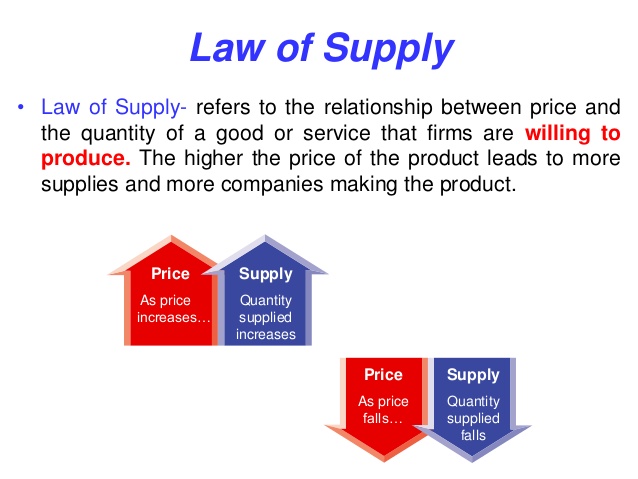 Law of Supply

• Law of Supply- refers to the relationship between price and the quantity of a good or service that firms are willing to produce. The higher the price of the product leads to more supplies and more companies making the product.

Price
As price increases…

Supply
Quantity supplied increases

Price
As price falls…

Supply
Quantity supplied falls